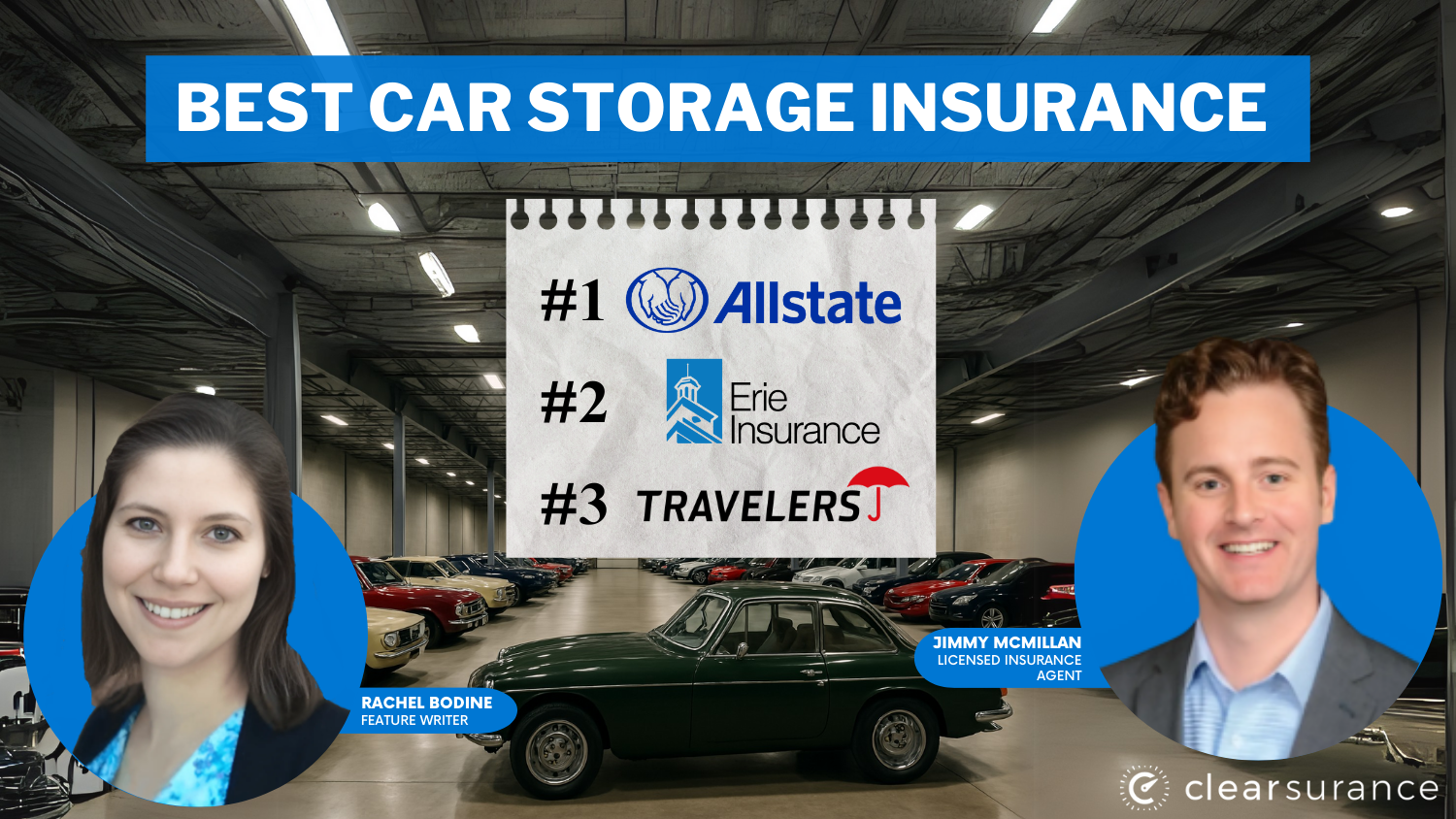 BEST CAR STORAGE INSURANCE

#1 Allstate

#2 Erie Insurance

#3 TRAVELERS

RACHEL BODINE
FEATURE WRITER

JIMMY MCMILLAN
LICENSED INSURANCE AGENT

clearsurance